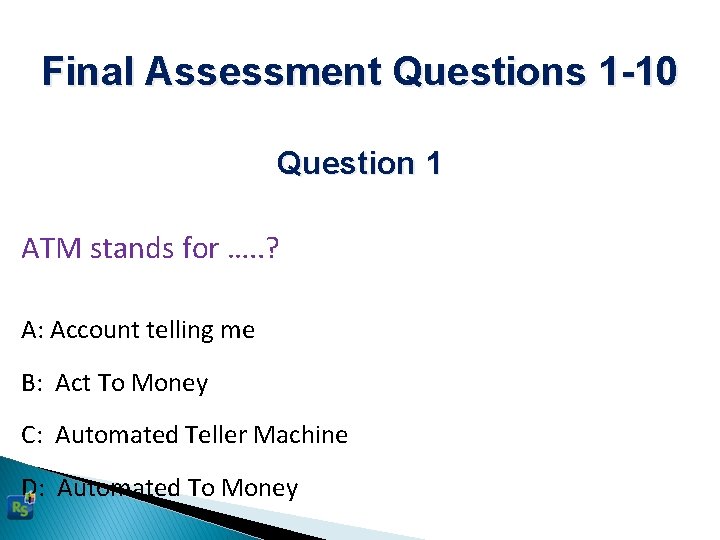 Final Assessment Questions 1-10

Question 1

ATM stands for .....?

A: Account telling me

B: Act To Money

C: Automated Teller Machine

D: Automated To Money

RS